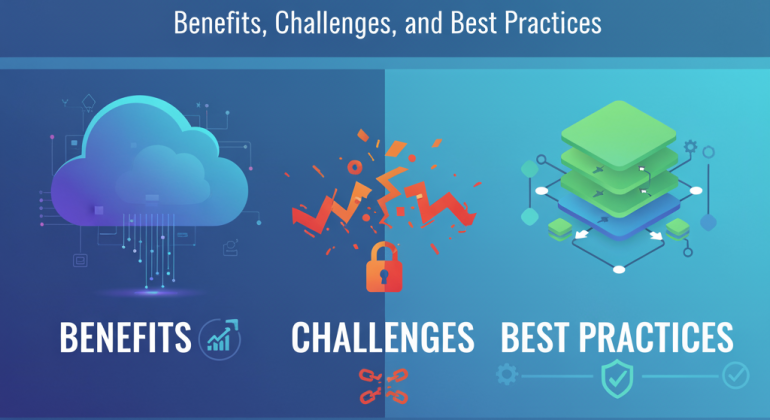 Benefits, Challenges, and Best Practices

BENEFITS

CHALLENGES

BEST PRACTICES